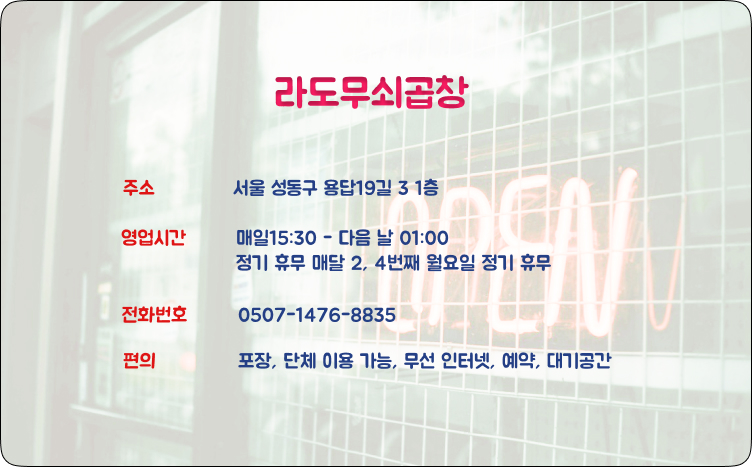 라도무쇠곱창

주소 서울 성동구 용답19길 3 1층

영업시간 매일15:30 - 다음 날 01:00
정기 휴무 매달 2, 4번째 월요일 정기 휴무

전화번호 0507-1476-8835

편의 포장, 단체 이용 가능, 무선 인터넷, 예약, 대기공간

OPEN